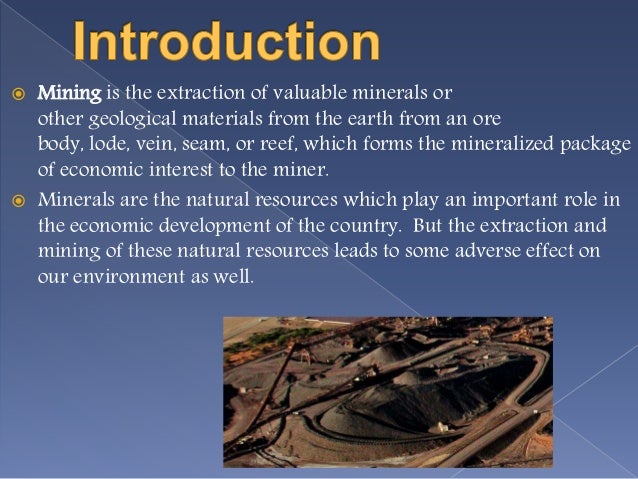 Introduction

Mining is the extraction of valuable minerals or other geological materials from the earth from an ore body, lode, vein, seam, or reef, which forms the mineralized package of economic interest to the miner.

Minerals are the natural resources which play an important role in the economic development of the country. But the extraction and mining of these natural resources leads to some adverse effect on our environment as well.